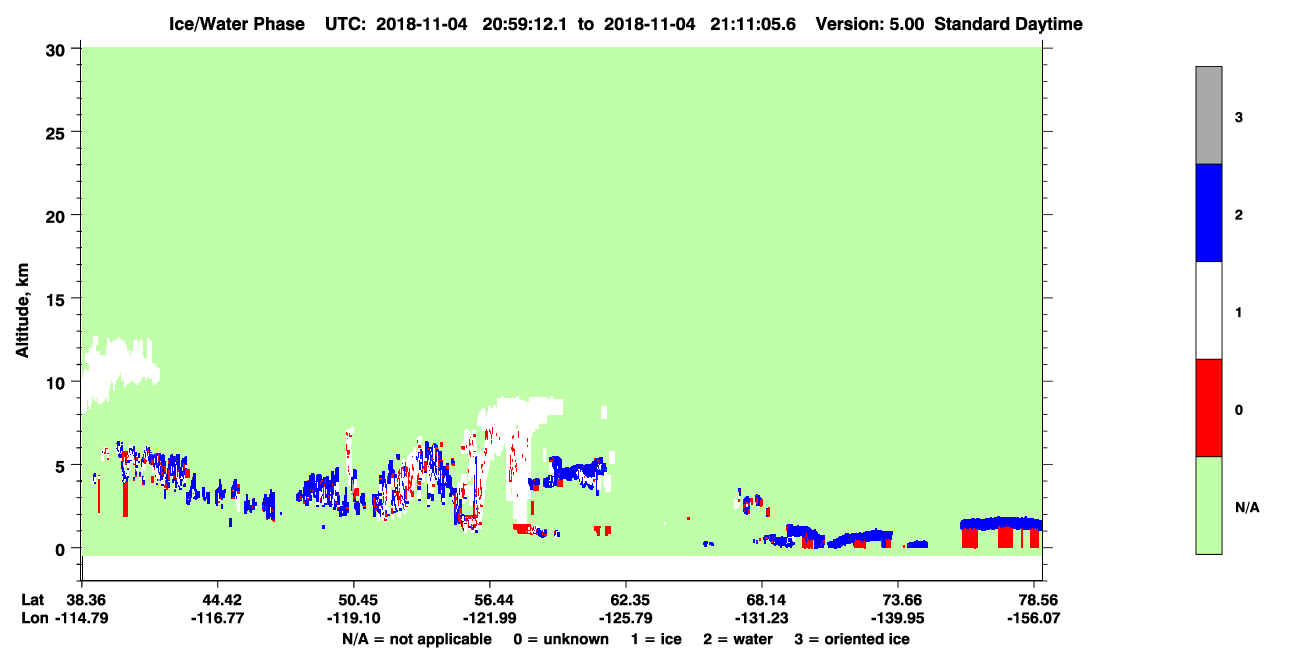 Ice/Water Phase UTC: 2018-11-04 20:59:12.1 to 2018-11-04 21:11:05.6 Version: 5.00 Standard Daytime

30
25
20
15
10
5
0

Altitude, km

Lat 38.36 44.42 50.45 56.44 62.35 68.14 73.66 78.56
Lon -114.79 -116.77 -119.10 -121.99 -125.79 -131.23 -139.95 -156.07

N/A = not applicable 0 = unknown 1 = ice 2 = water 3 = oriented ice

3
2
1
0
N/A